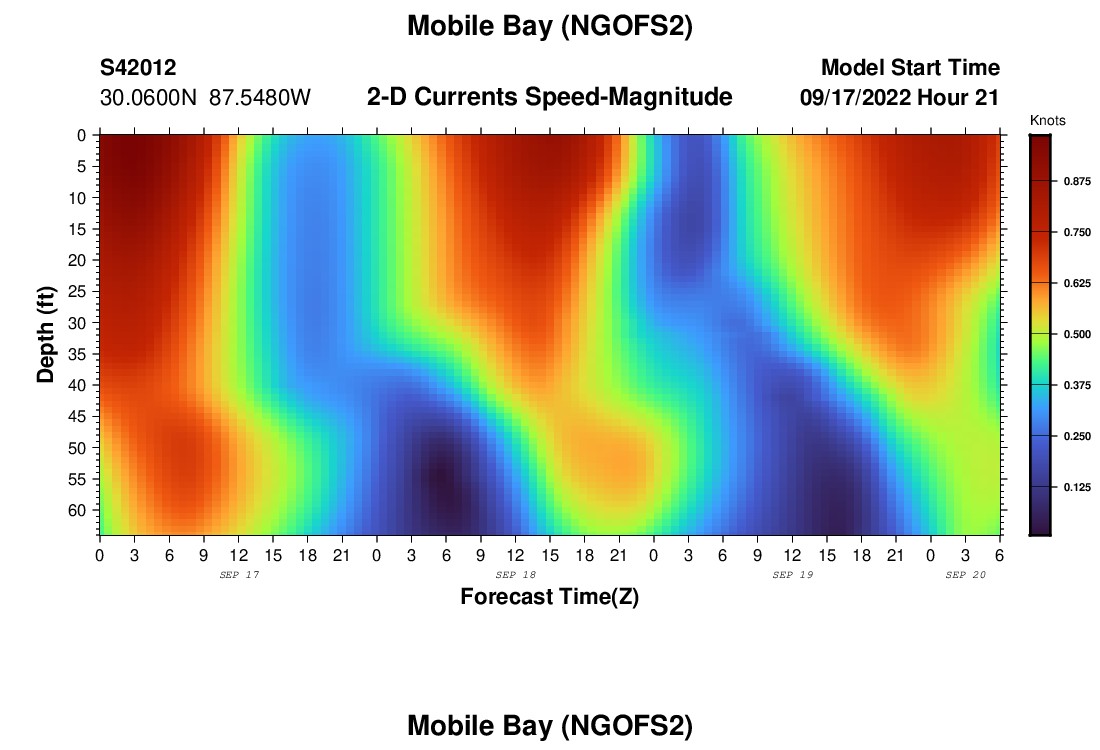 Mobile Bay (NGOFS2)

S42012
30.0600N 87.5480W

2-D Currents Speed-Magnitude

Model Start Time
09/17/2022 Hour 21

Knots
0.875
0.750
0.625
0.500
0.375
0.250
0.125

Depth (ft)
0
5
10
15
20
25
30
35
40
45
50
55
60

0 3 6 9 12 15 18 21 0 3 6 9 12 15 18 21 0 3 6 9 12 15 18 21 0 3 6
SEP 17
SEP 18
SEP 19
SEP 20
Forecast Time(Z)

Mobile Bay (NGOFS2)